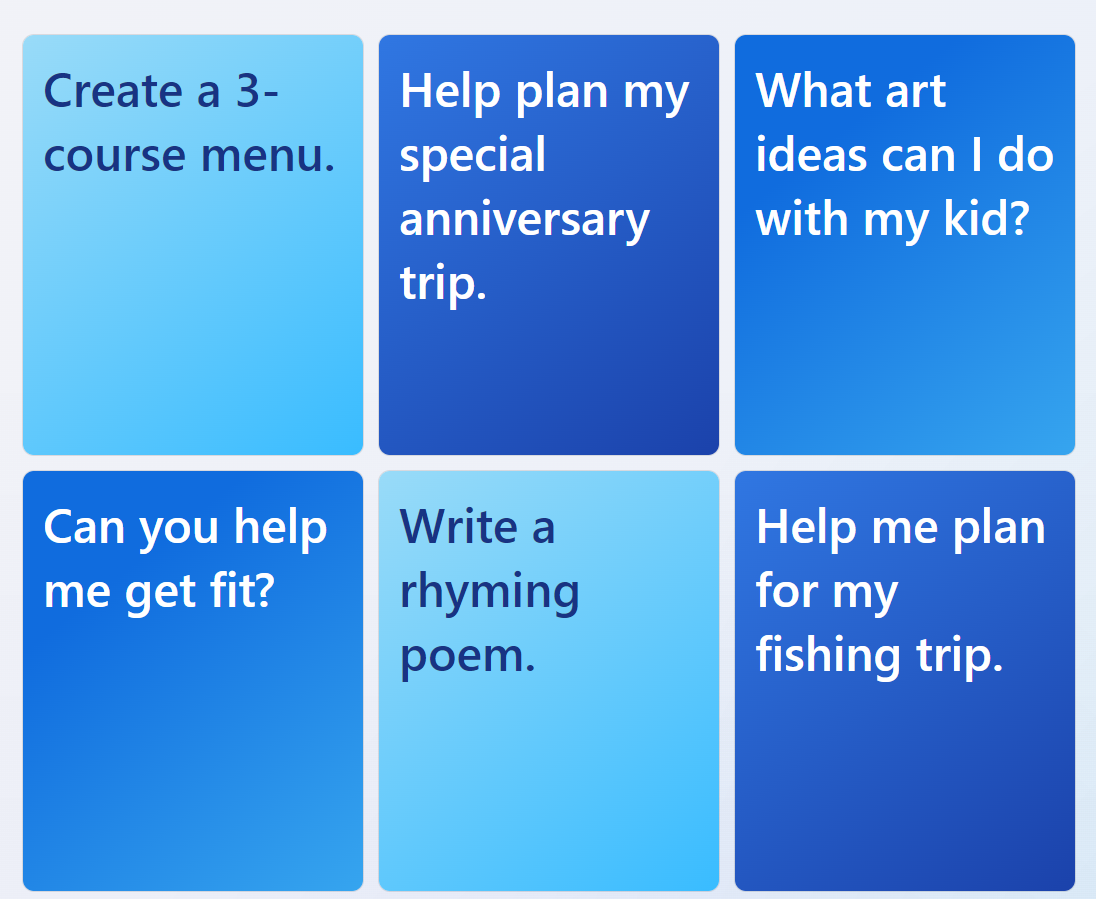 Create a 3-course menu.

Help plan my special anniversary trip.

What art ideas can I do with my kid?

Can you help me get fit?

Write a rhyming poem.

Help me plan for my fishing trip.